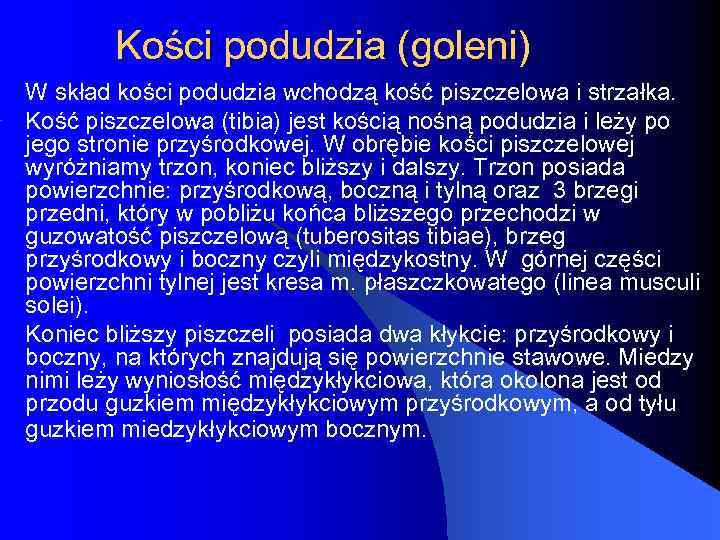 Kości podudzia (goleni)

W skład kości podudzia wchodzą kość piszczelowa i strzałka.

Kość piszczelowa (tibia) jest kością nośną podudzia i leży po jego stronie przyśrodkowej. W obrębie kości piszczelowej wyróżniamy trzon, koniec bliższy i dalszy. Trzon posiada powierzchnie: przyśrodkową, boczną i tylną oraz 3 brzegi przedni, który w pobliżu końca bliższego przechodzi w guzowatość piszczelową (tuberositas tibiae), brzeg przyśrodkowy i boczny czyli międzykostny. W górnej części powierzchni tylnej jest kresa m. płaszczkowatego (linea musculi solei).

Koniec bliższy piszczeli posiada dwa kłykcie: przyśrodkowy i boczny, na których znajdują się powierzchnie stawowe. Miedzy nimi leży wyniosłość międzykłykciowa, która okolona jest od przodu guzkiem międzykłykciowym przyśrodkowym, a od tyłu guzkiem miedzykłykciowym bocznym.